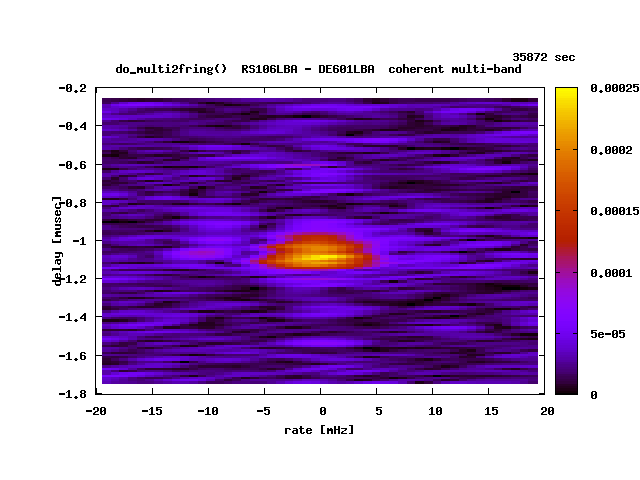 35872 sec
do_multi2fring()  RS106LBA - DE601LBA  coherent multi-band

delay [musec]

-0.2
-0.4
-0.6
-0.8
-1
-1.2
-1.4
-1.6
-1.8

-20 -15 -10 -5 0 5 10 15 20

rate [mHz]

0.00025
0.0002
0.00015
0.0001
5e-05
0